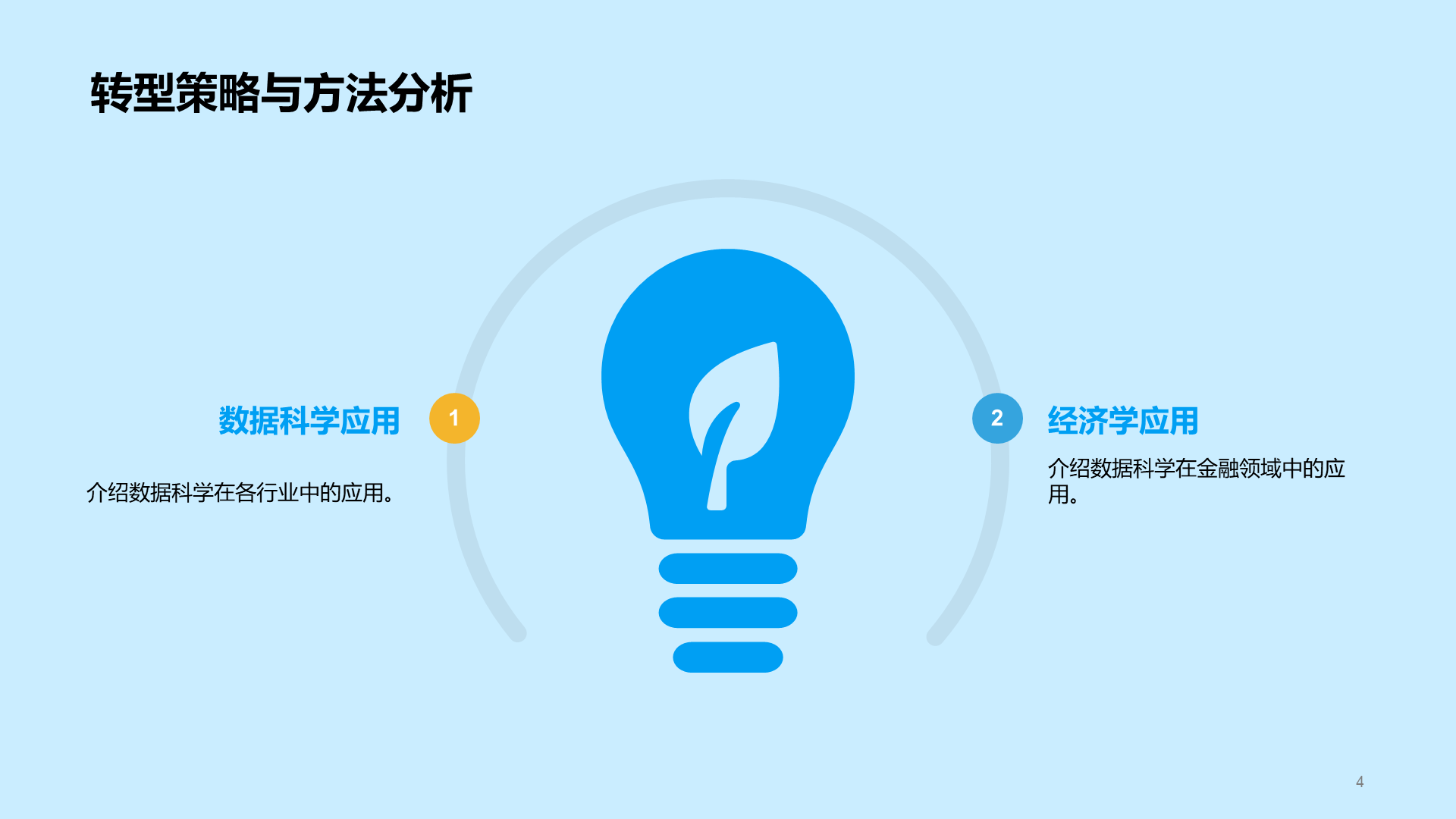 转型策略与方法分析

数据科学应用

1

介绍数据科学在各行业中的应用。

2

经济学应用

介绍数据科学在金融领域中的应用。

4